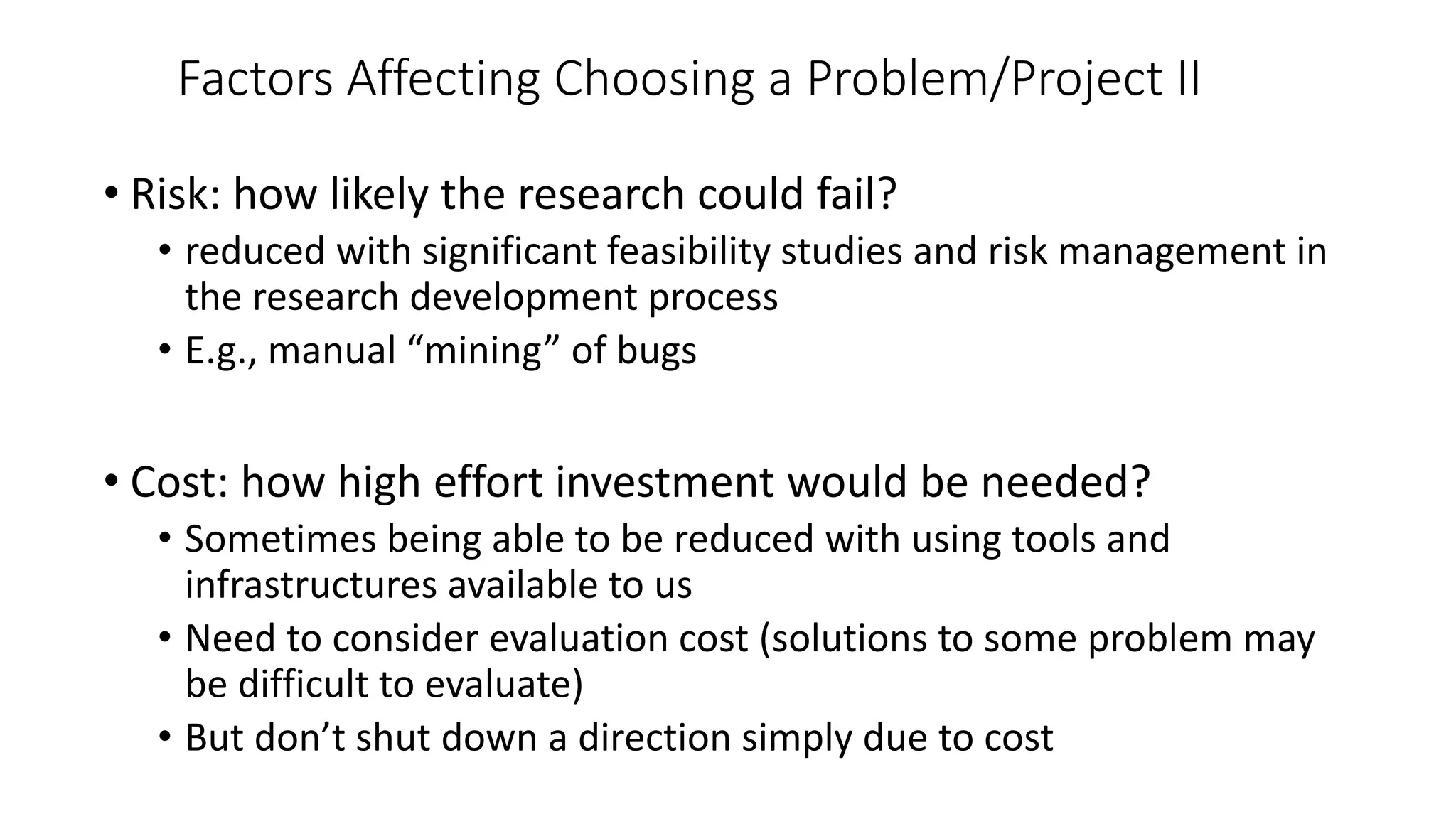 Factors Affecting Choosing a Problem/Project II

• Risk: how likely the research could fail?
  • reduced with significant feasibility studies and risk management in the research development process
  • E.g., manual “mining” of bugs

• Cost: how high effort investment would be needed?
  • Sometimes being able to be reduced with using tools and infrastructures available to us
  • Need to consider evaluation cost (solutions to some problem may be difficult to evaluate)
  • But don’t shut down a direction simply due to cost